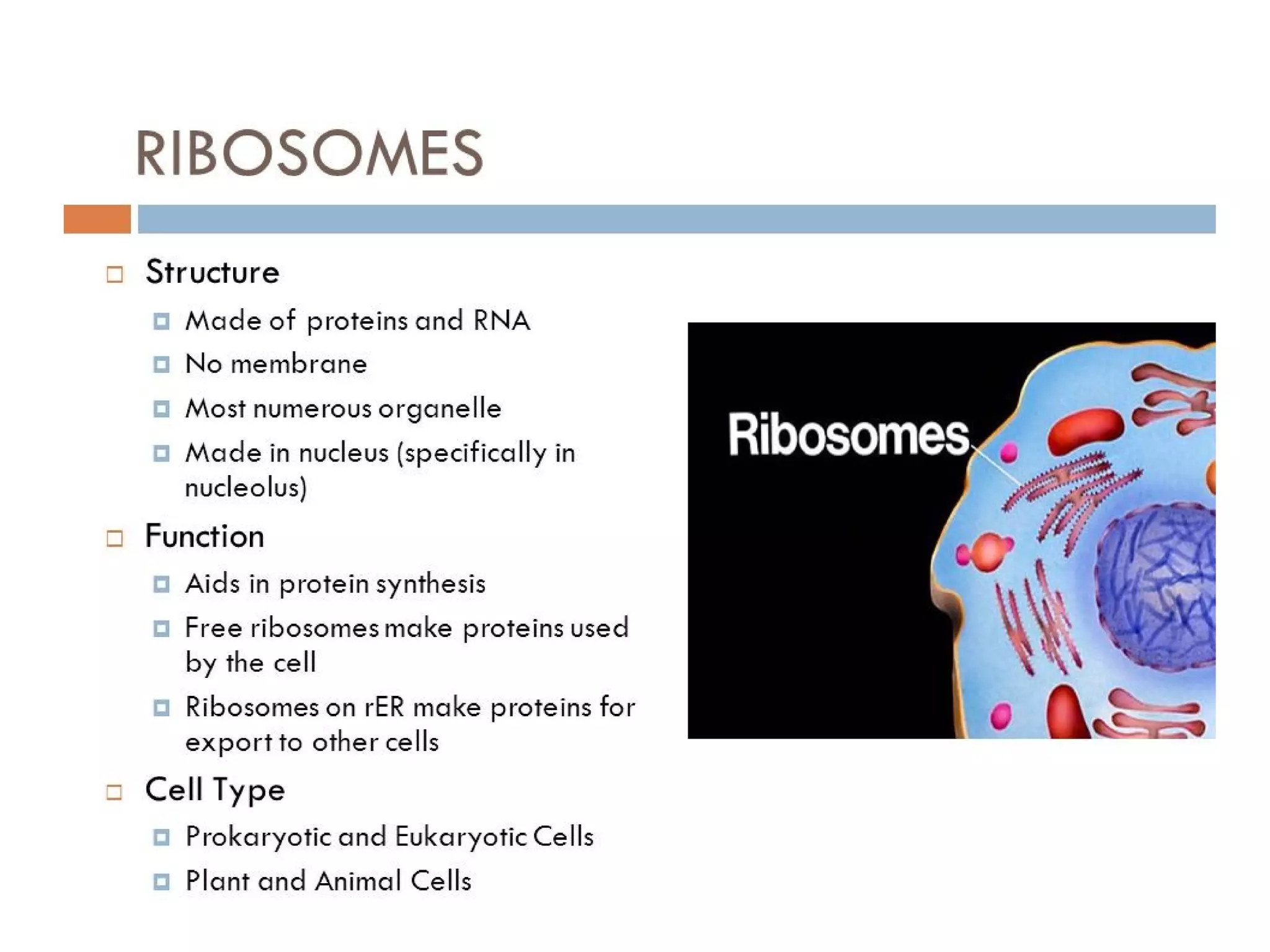 RIBOSOMES

Structure

Made of proteins and RNA

No membrane

Most numerous organelle

Made in nucleus (specifically in nucleolus)

Function

Aids in protein synthesis

Free ribosomes make proteins used by the cell

Ribosomes on rER make proteins for export to other cells

Cell Type

Prokaryotic and Eukaryotic Cells

Plant and Animal Cells

Ribosomes